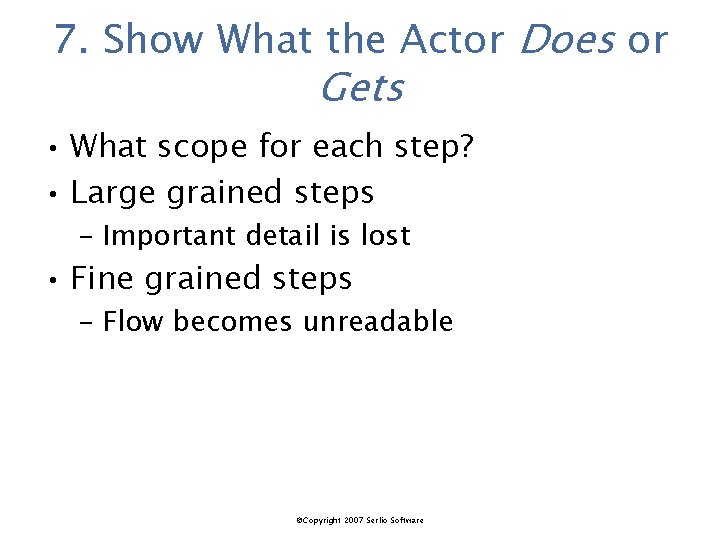 7. Show What the Actor Does or Gets

• What scope for each step?
• Large grained steps
– Important detail is lost
• Fine grained steps
– Flow becomes unreadable

©Copyright 2007 Serlio Software